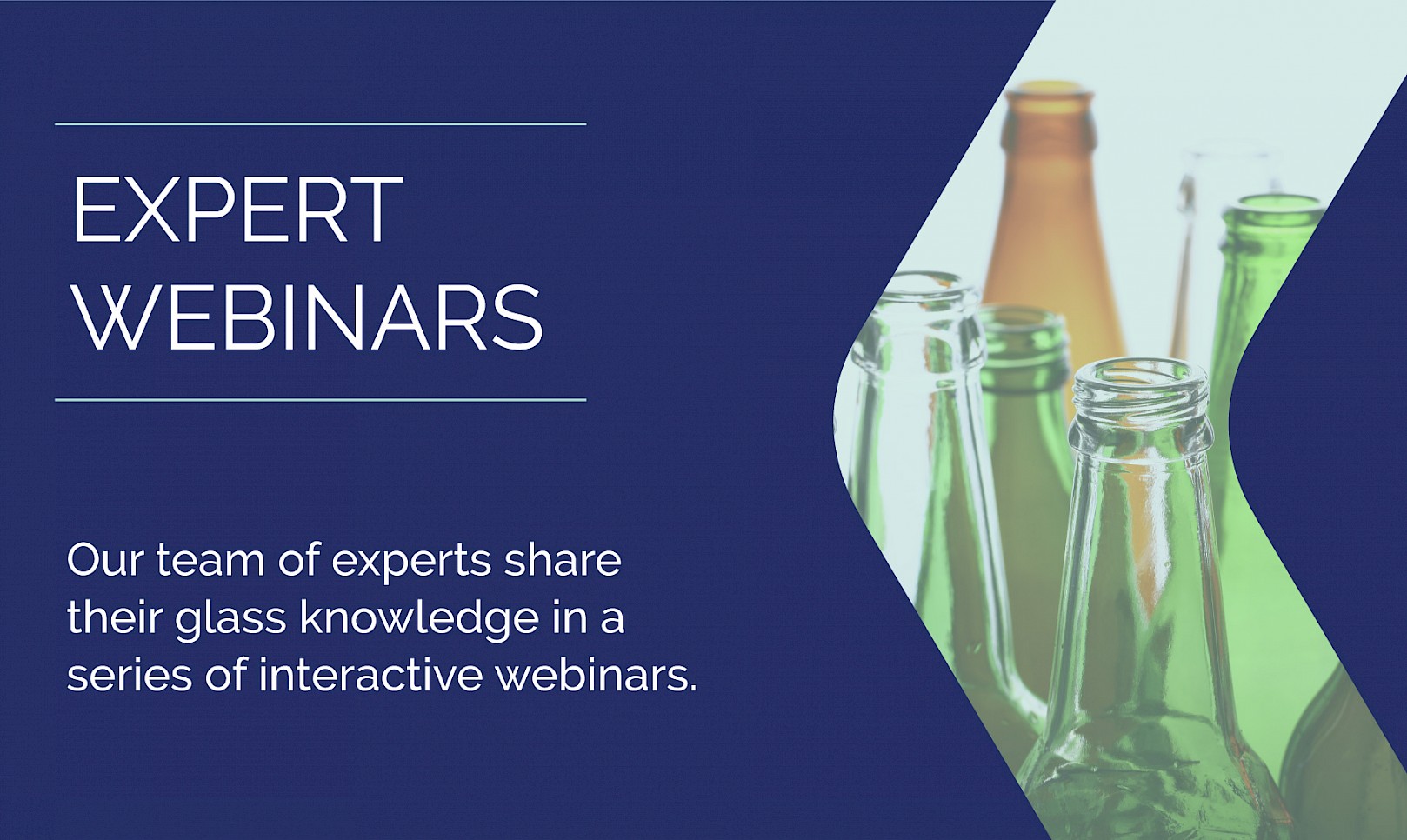 EXPERT WEBINARS

Our team of experts share their glass knowledge in a series of interactive webinars.